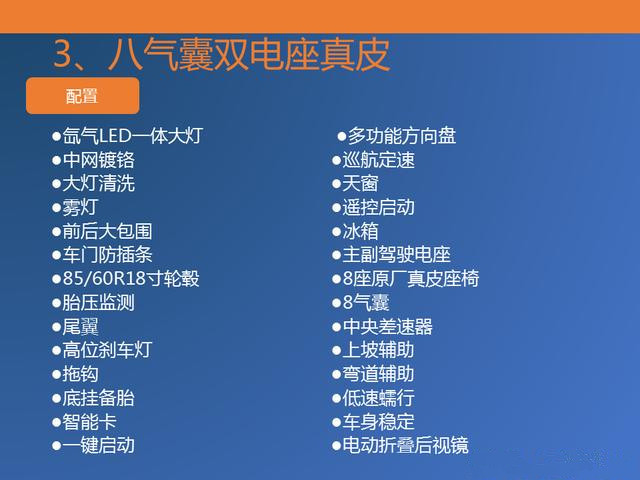 3、八气囊双电座真皮

配置

●氙气LED一体大灯
●中网镀铬
●大灯清洗
●雾灯
●前后大包围
●车门防插条
●85/60R18寸轮毂
●胎压监测
●尾翼
●高位刹车灯
●拖钩
●底挂备胎
●智能卡
●一键启动

●多功能方向盘
●巡航定速
●天窗
●遥控启动
●冰箱
●主副驾驶电座
●8座原厂真皮座椅
●8气囊
●中央差速器
●上坡辅助
●弯道辅助
●低速蠕行
●车身稳定
●电动折叠后视镜